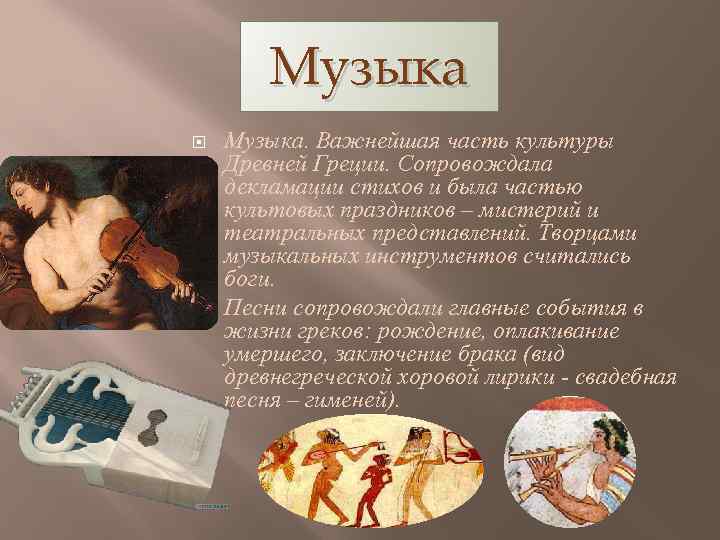 Музыка

Музыка. Важнейшая часть культуры Древней Греции. Сопровождала декламации стихов и была частью культовых праздников – мистерий и театральных представлений. Творцами музыкальных инструментов считались боги.

Песни сопровождали главные события в жизни греков: рождение, оплакивание умершего, заключение брака (вид древнегреческой хоровой лирики - свадебная песня – гименей).